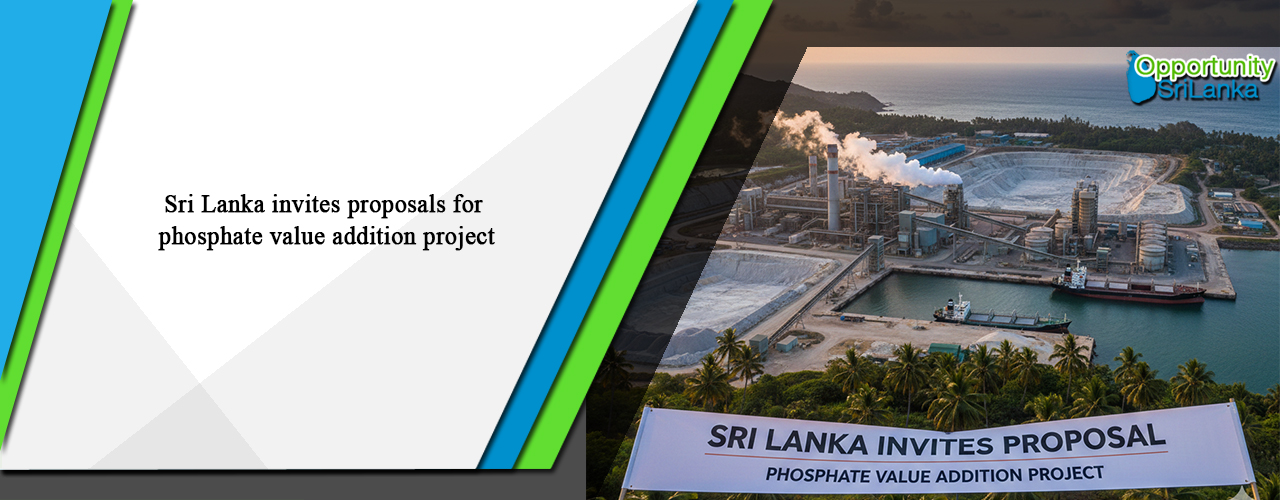 Sri Lanka invites proposals for phosphate value addition project

Opportunity SriLanka

SRI LANKA INVITES PROPOSAL
PHOSPHATE VALUE ADDITION PROJECT